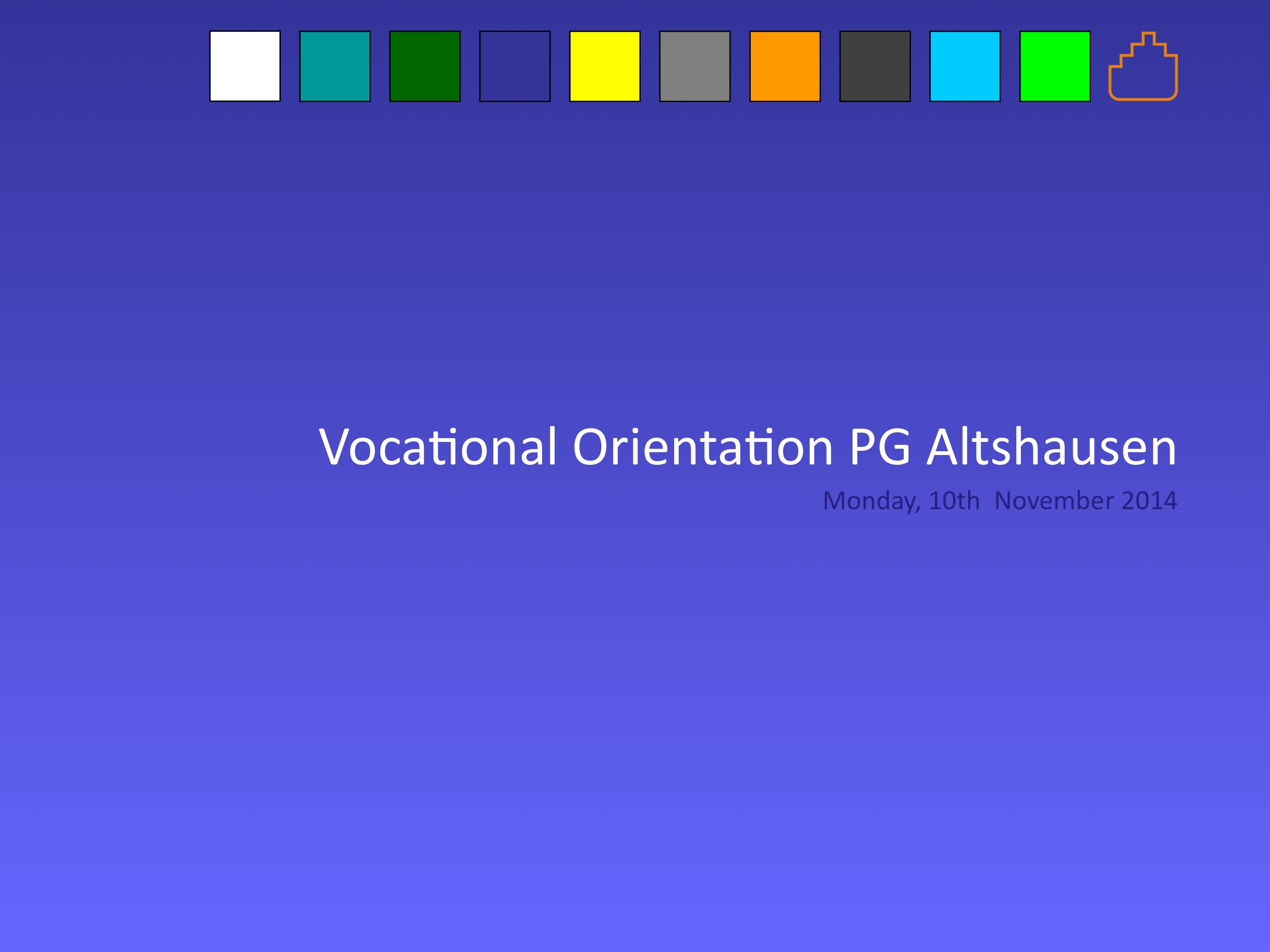 Vocational Orientation PG Altshausen

Monday, 10th  November 2014